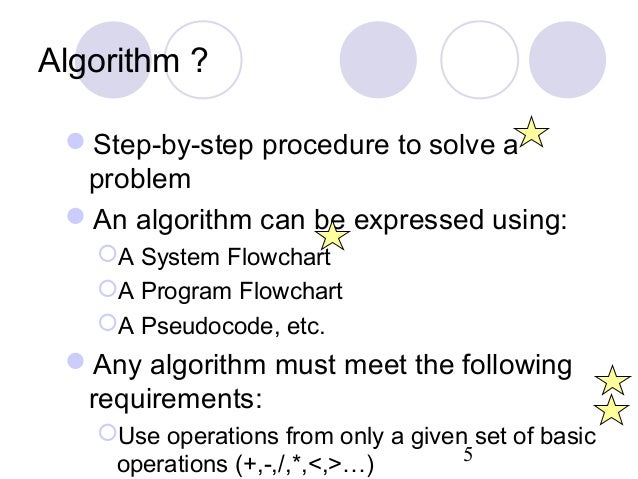 Algorithm ?

Step-by-step procedure to solve a problem

An algorithm can be expressed using:

A System Flowchart

A Program Flowchart

A Pseudocode, etc.

Any algorithm must meet the following requirements:

Use operations from only a given set of basic operations (+,-,/,*,<,>…)

5